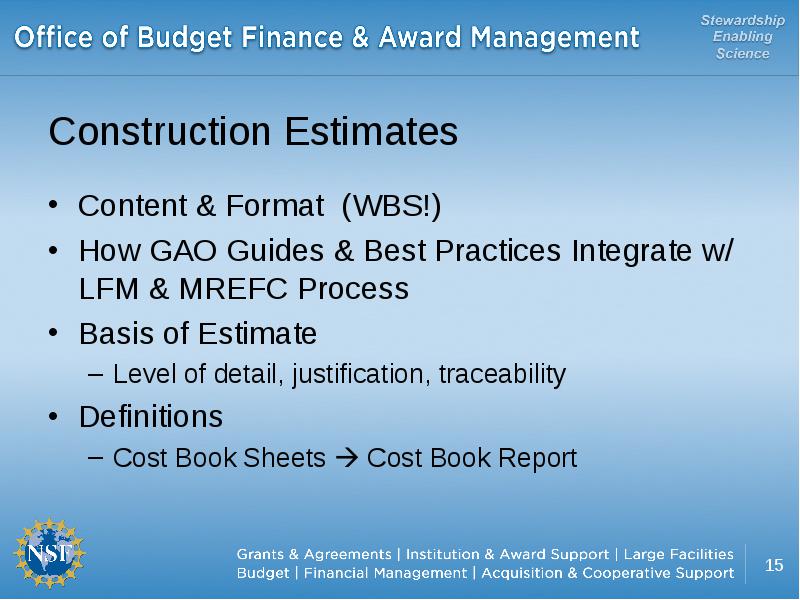 Office of Budget Finance & Award Management

Stewardship
Enabling
Science

Construction Estimates

• Content & Format (WBS!)
• How GAO Guides & Best Practices Integrate w/ LFM & MREFC Process
• Basis of Estimate
– Level of detail, justification, traceability
• Definitions
– Cost Book Sheets → Cost Book Report

NSF

Grants & Agreements | Institution & Award Support | Large Facilities
Budget | Financial Management | Acquisition & Cooperative Support

15